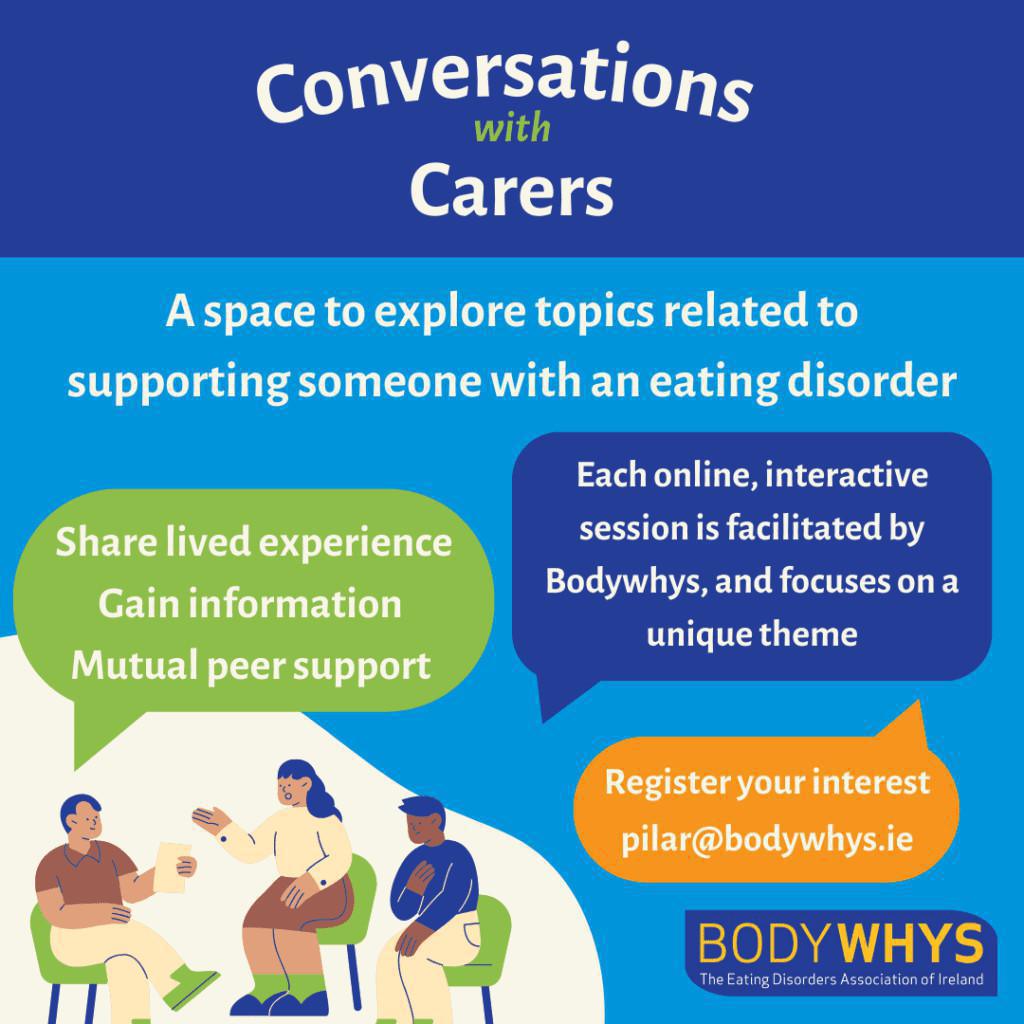 Conversations
with
Carers

A space to explore topics related to supporting someone with an eating disorder

Share lived experience
Gain information
Mutual peer support

Each online, interactive session is facilitated by Bodywhys, and focuses on a unique theme

Register your interest
pilar@bodywhys.ie

BODYWHYS
The Eating Disorders Association of Ireland